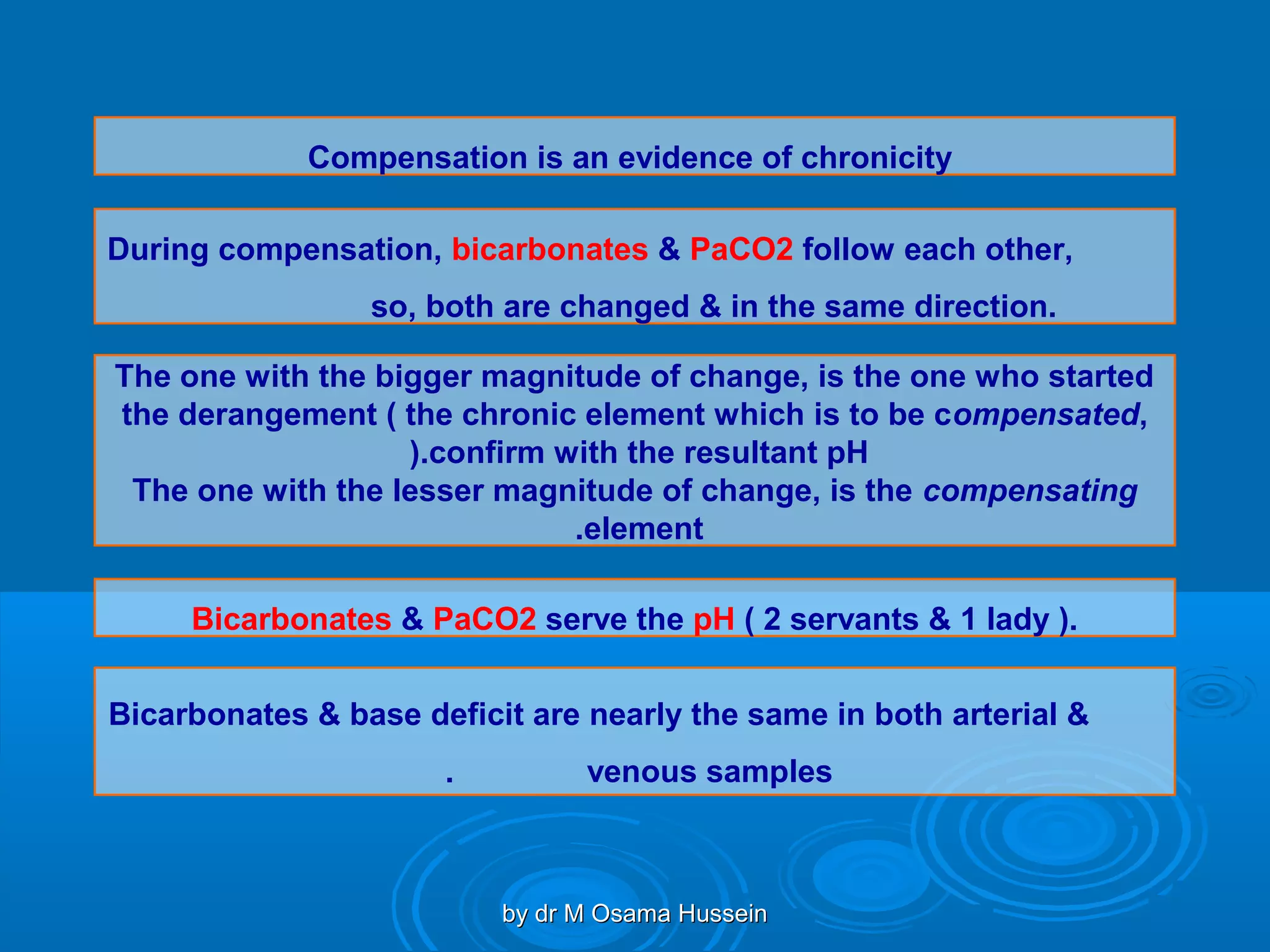 Compensation is an evidence of chronicity

During compensation, bicarbonates & PaCO2 follow each other, so, both are changed & in the same direction.

The one with the bigger magnitude of change, is the one who started the derangement ( the chronic element which is to be compensated, ).confirm with the resultant pH
The one with the lesser magnitude of change, is the compensating .element

Bicarbonates & PaCO2 serve the pH ( 2 servants & 1 lady ).

Bicarbonates & base deficit are nearly the same in both arterial & . venous samples

by dr M Osama Hussein